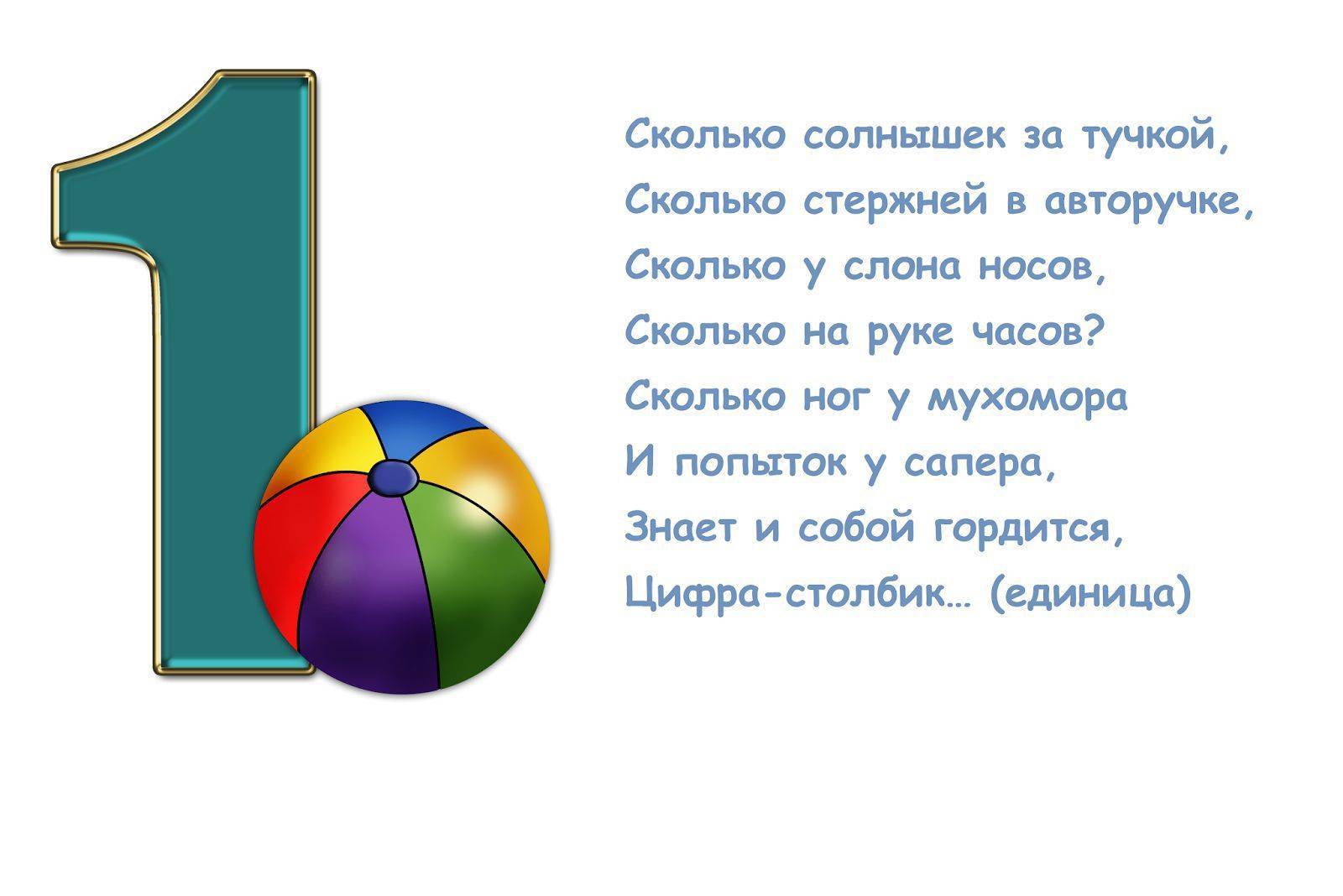 1

Сколько солнышек за тучкой,
Сколько стержней в авторучке,
Сколько у слона носов,
Сколько на руке часов?
Сколько ног у мухомора
И попыток у сапера,
Знает и собой гордится,
Цифра-столбик… (единица)